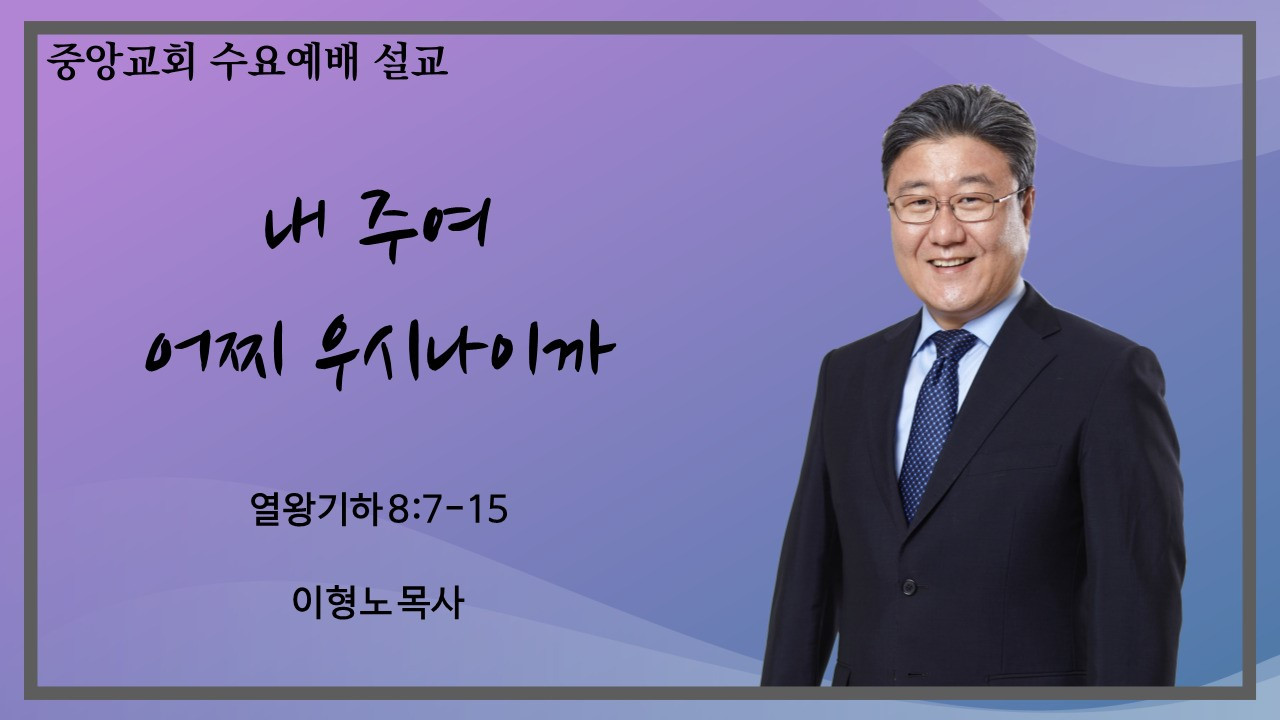 중앙교회 수요예배 설교

내 주여
어찌 우시나이까

열왕기하 8:7-15

이형노 목사